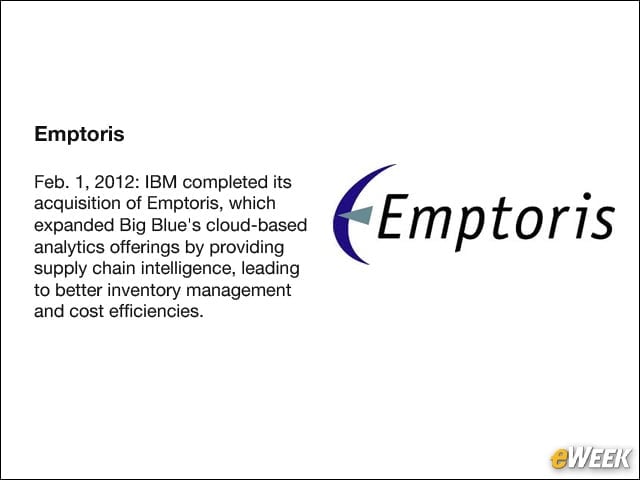 Emptoris

Feb. 1, 2012: IBM completed its acquisition of Emptoris, which expanded Big Blue's cloud-based analytics offerings by providing supply chain intelligence, leading to better inventory management and cost efficiencies.

Emptoris

eWEEK